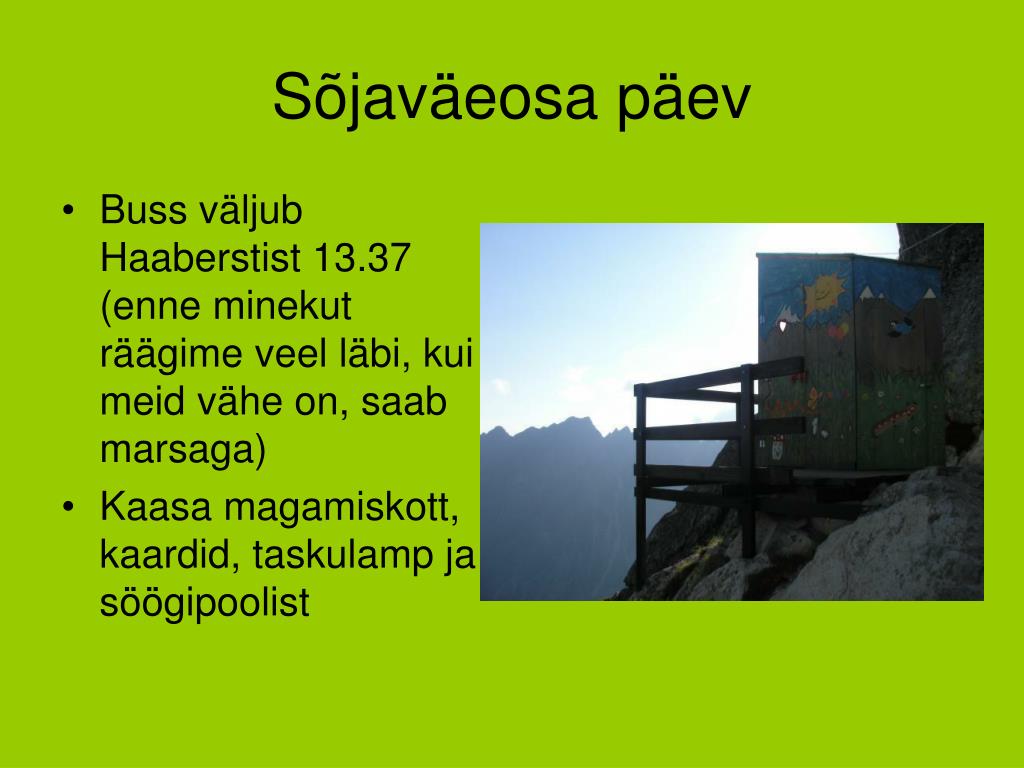 Sõjaväeosa päev

• Buss väljub Haaberstist 13.37 (enne minekut räägime veel läbi, kui meid vähe on, saab marsaga)
• Kaasa magamiskott, kaardid, taskulamp ja söögipoolist